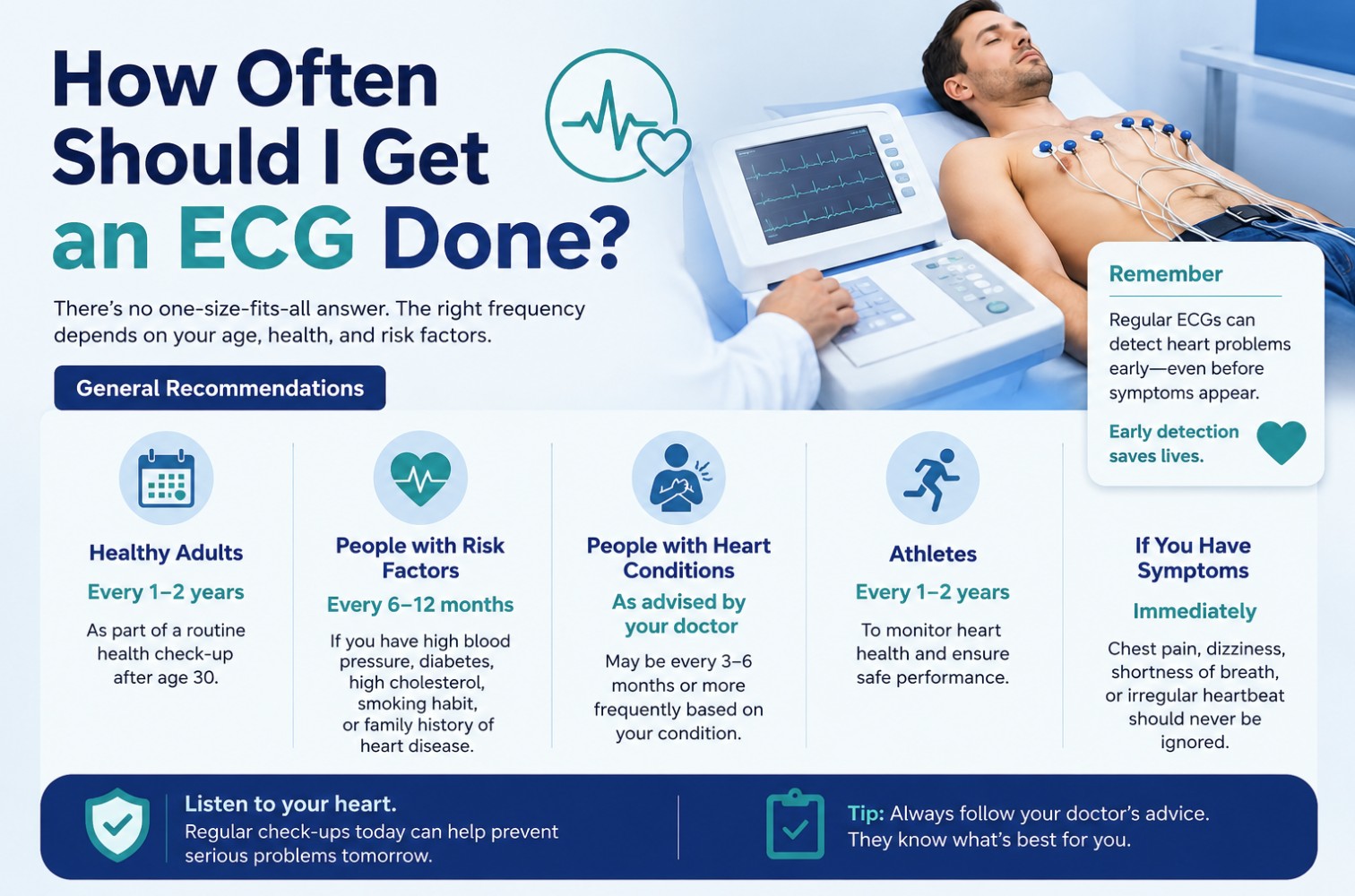 How Often Should I Get an ECG Done?

There's no one-size-fits-all answer. The right frequency depends on your age, health, and risk factors.

Remember

Regular ECGs can detect heart problems early—even before symptoms appear.

Early detection saves lives.

General Recommendations

Healthy Adults
Every 1–2 years
As part of a routine health check-up after age 30.

People with Risk Factors
Every 6–12 months
If you have high blood pressure, diabetes, high cholesterol, smoking habit, or family history of heart disease.

People with Heart Conditions
As advised by your doctor
May be every 3–6 months or more frequently based on your condition.

Athletes
Every 1–2 years
To monitor heart health and ensure safe performance.

If You Have Symptoms
Immediately
Chest pain, dizziness, shortness of breath, or irregular heartbeat should never be ignored.

Listen to your heart.
Regular check-ups today can help prevent serious problems tomorrow.

Tip: Always follow your doctor's advice. They know what's best for you.